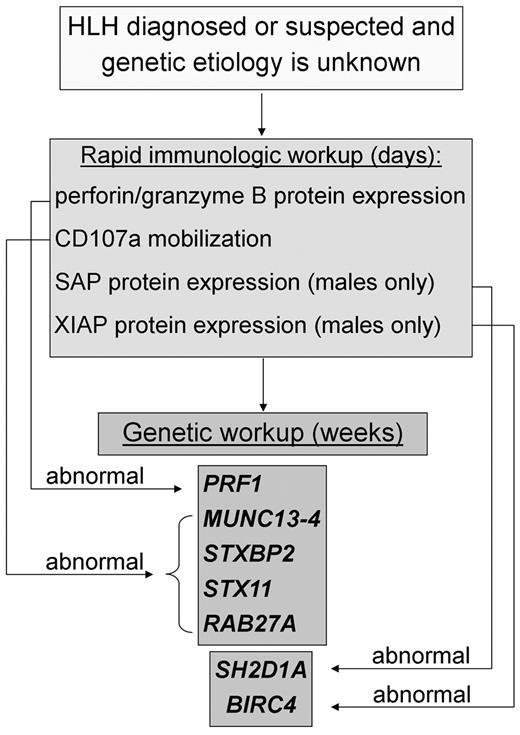 HLH diagnosed or suspected and genetic etiology is unknown

Rapid immunologic workup (days):
perforin/granzyme B protein expression
CD107a mobilization
SAP protein expression (males only)
XIAP protein expression (males only)

Genetic workup (weeks)

abnormal
PRF1
MUNC13-4
STXBP2
STX11
RAB27A
abnormal

SH2D1A
BIRC4
abnormal
abnormal